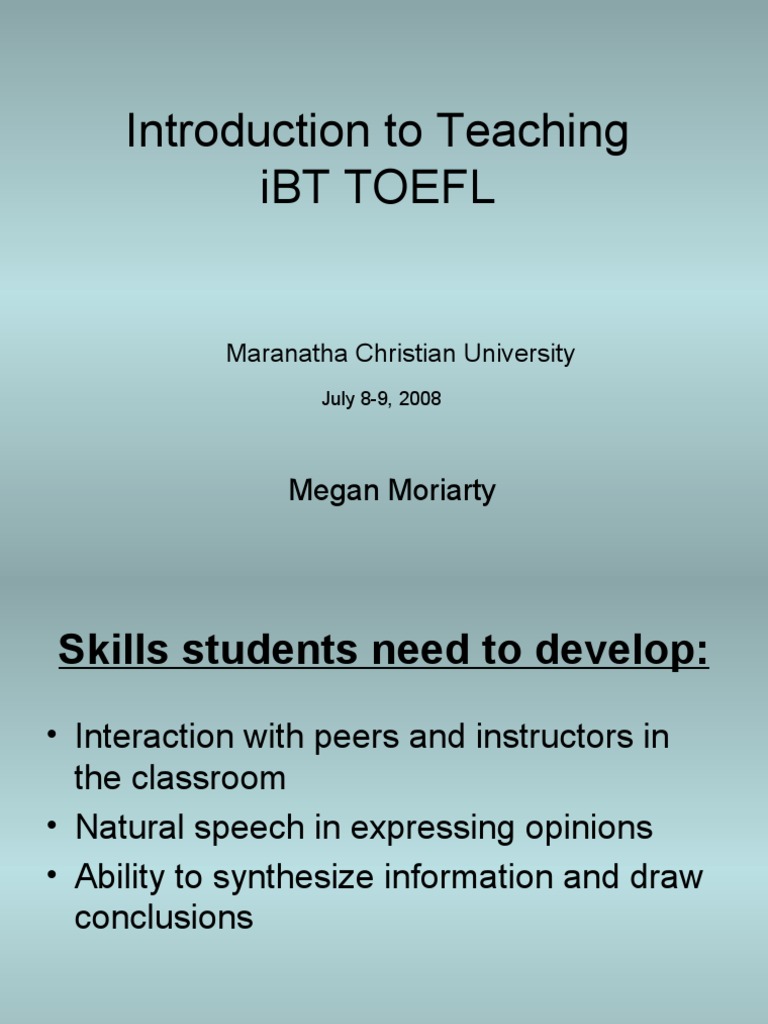 Introduction to Teaching
iBT TOEFL

Maranatha Christian University

July 8-9, 2008

Megan Moriarty

Skills students need to develop:

• Interaction with peers and instructors in the classroom
• Natural speech in expressing opinions
• Ability to synthesize information and draw conclusions